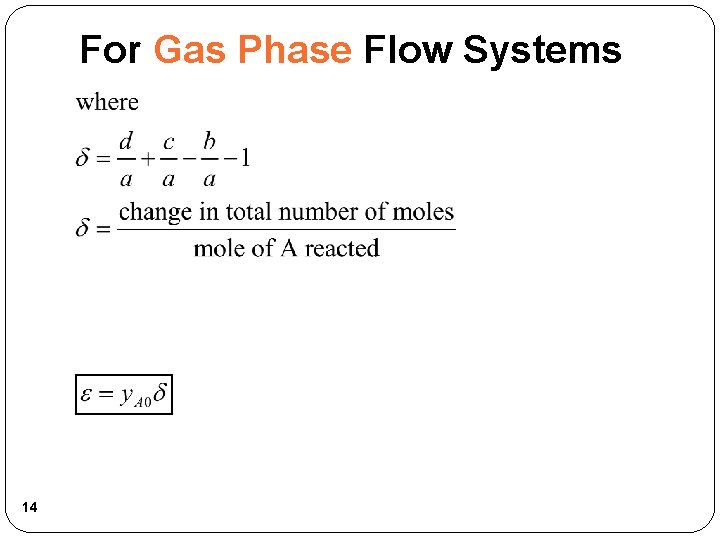 For Gas Phase Flow Systems

where

$\delta = \frac{d}{a} + \frac{c}{a} - \frac{b}{a} - 1$

$\delta = \frac{\text{change in total number of moles}}{\text{mole of A reacted}}$

$\varepsilon = y_{A0}\delta$

14